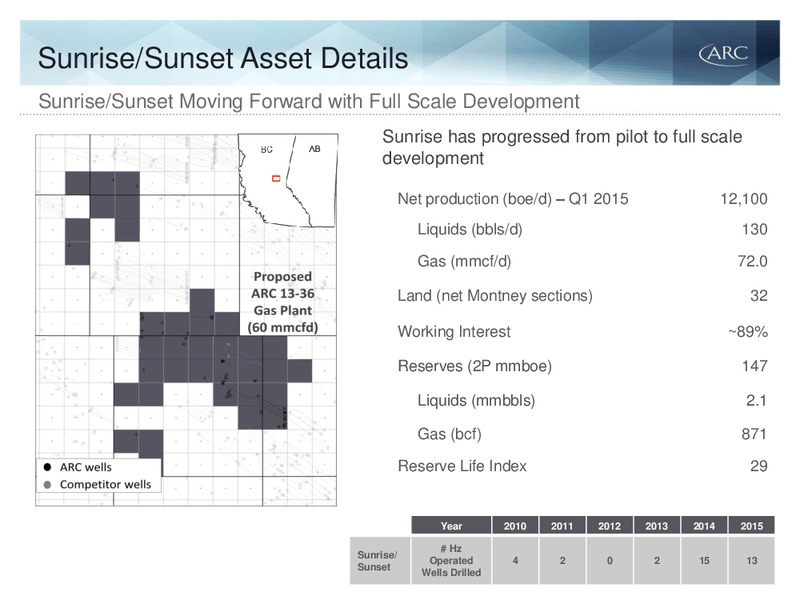 Sunrise/Sunset Asset Details

ARC

Sunrise/Sunset Moving Forward with Full Scale Development

BC
AB

Proposed ARC 13-36 Gas Plant (60 mmcfd)

ARC wells
Competitor wells

Sunrise has progressed from pilot to full scale development

| | |
|---|---|
| Net production (boe/d) – Q1 2015 | 12,100 |
| Liquids (bbls/d) | 130 |
| Gas (mmcf/d) | 72.0 |
| Land (net Montney sections) | 32 |
| Working Interest | ~89% |
| Reserves (2P mmboe) | 147 |
| Liquids (mmbbls) | 2.1 |
| Gas (bcf) | 871 |
| Reserve Life Index | 29 |

| | Year | 2010 | 2011 | 2012 | 2013 | 2014 | 2015 |
|---|---|---|---|---|---|---|---|
| Sunrise/ Sunset | # Hz Operated Wells Drilled | 4 | 2 | 0 | 2 | 15 | 13 |